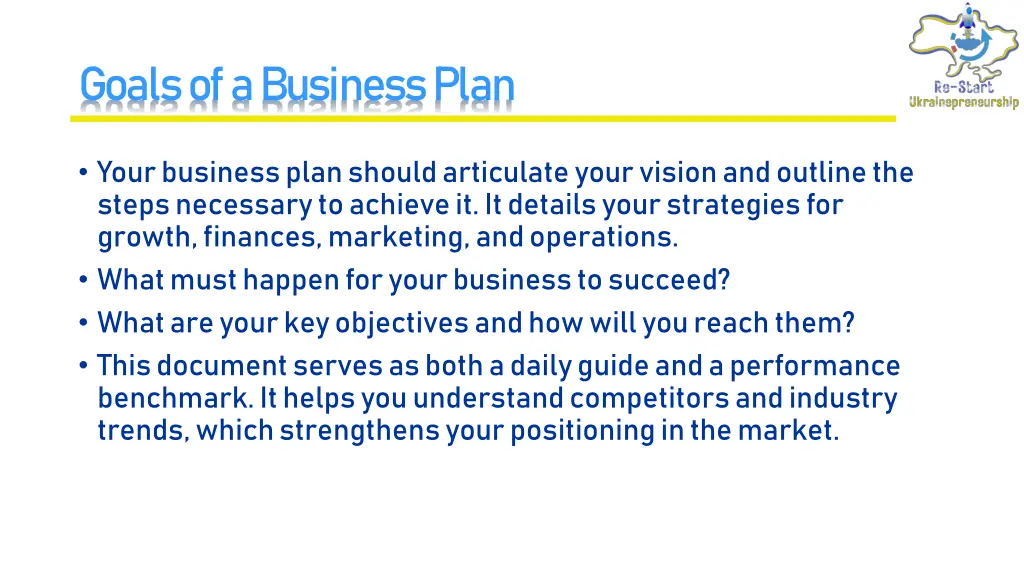 Goals of a Business Plan

Re-Start Ukrainepreneurship

• Your business plan should articulate your vision and outline the steps necessary to achieve it. It details your strategies for growth, finances, marketing, and operations.
• What must happen for your business to succeed?
• What are your key objectives and how will you reach them?
• This document serves as both a daily guide and a performance benchmark. It helps you understand competitors and industry trends, which strengthens your positioning in the market.